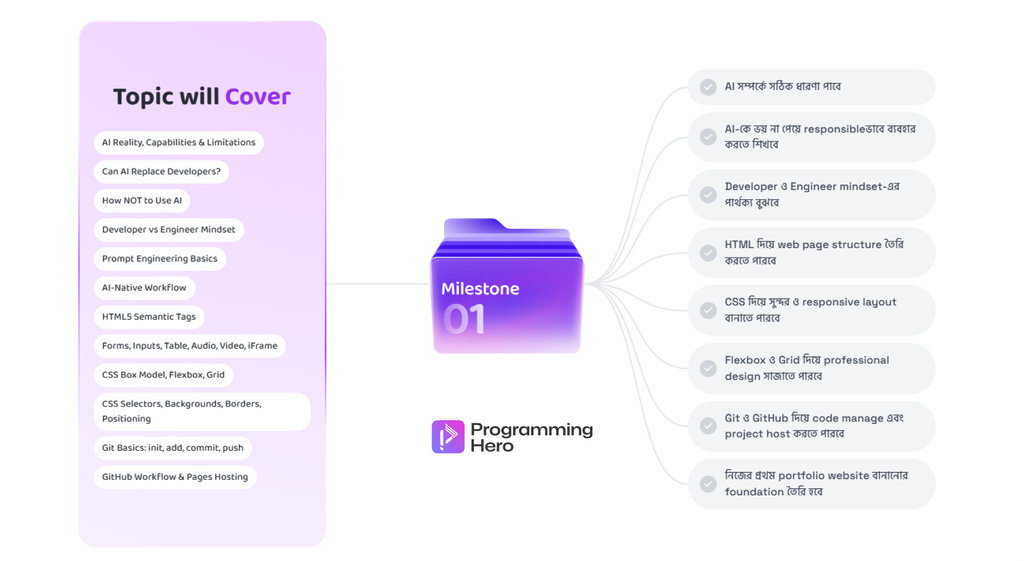 Topic will Cover

AI Reality, Capabilities & Limitations

Can AI Replace Developers?

How NOT to Use AI

Developer vs Engineer Mindset

Prompt Engineering Basics

AI-Native Workflow

HTML5 Semantic Tags

Forms, Inputs, Table, Audio, Video, iFrame

CSS Box Model, Flexbox, Grid

CSS Selectors, Backgrounds, Borders, Positioning

Git Basics: init, add, commit, push

GitHub Workflow & Pages Hosting

Milestone 01

Programming Hero

AI সম্পর্কে সঠিক ধারণা পাবে

AI-কে ভয় না পেয়ে responsibleভাবে ব্যবহার করতে শিখবে

Developer ও Engineer mindset-এর পার্থক্য বুঝবে

HTML দিয়ে web page structure তৈরি করতে পারবে

CSS দিয়ে সুন্দর ও responsive layout বানাতে পারবে

Flexbox ও Grid দিয়ে professional design সাজাতে পারবে

Git ও GitHub দিয়ে code manage এবং project host করতে পারবে

নিজের প্রথম portfolio website বানানোর foundation তৈরি হবে